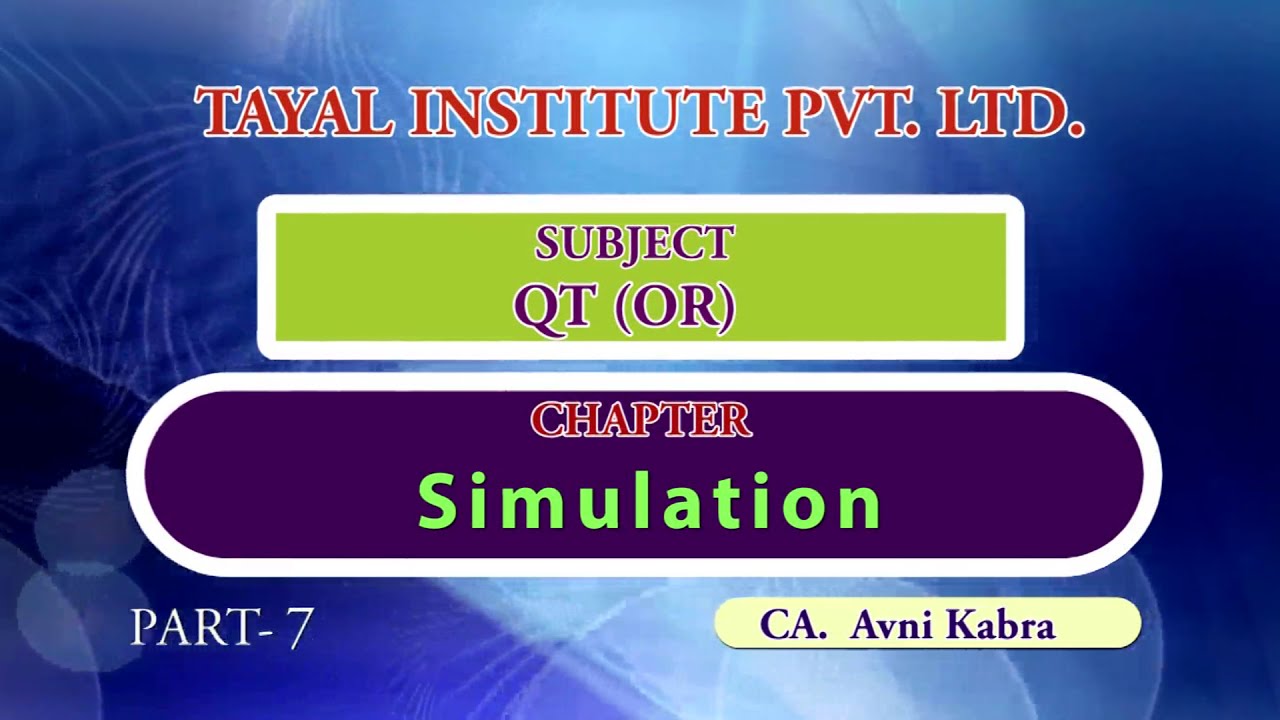 TAYAL INSTITUTE PVT. LTD.

SUBJECT
QT (OR)

CHAPTER
Simulation

PART- 7

CA. Avni Kabra